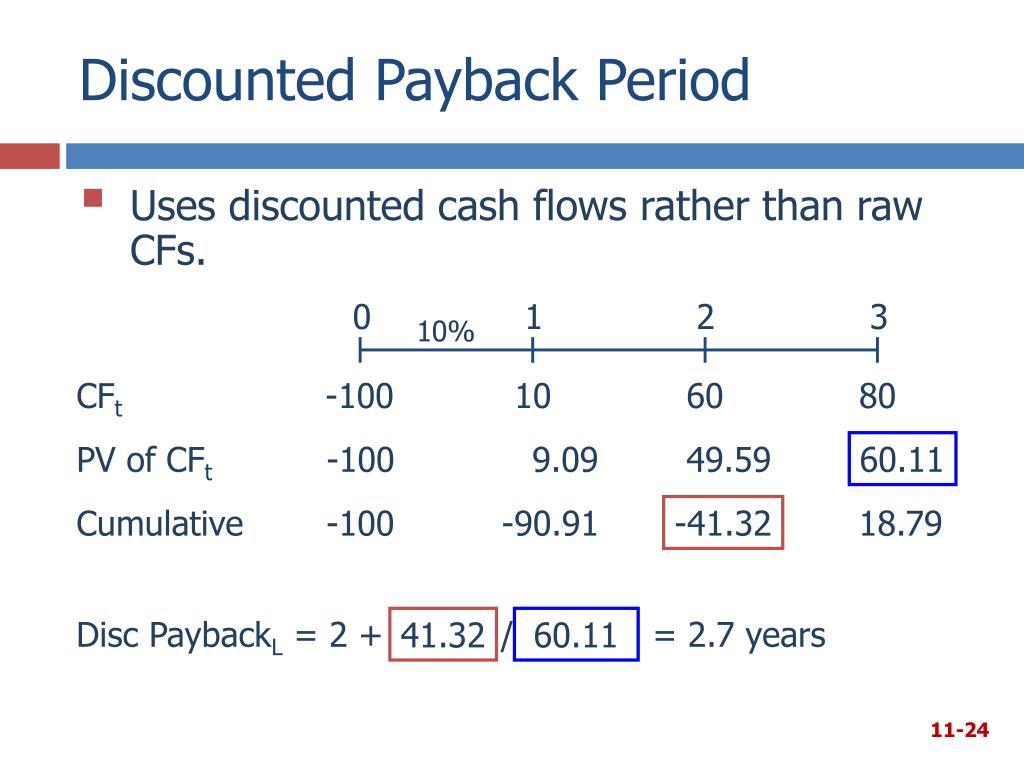 Discounted Payback Period

Uses discounted cash flows rather than raw CFs.

| | 0 | 1 | 2 | 3 |
|---|---|---|---|---|
| | 10% | | | |
| $CF_t$ | -100 | 10 | 60 | 80 |
| PV of $CF_t$ | -100 | 9.09 | 49.59 | 60.11 |
| Cumulative | -100 | -90.91 | -41.32 | 18.79 |

Disc $Payback_L$ = 2 + 41.32 / 60.11 = 2.7 years

11-24